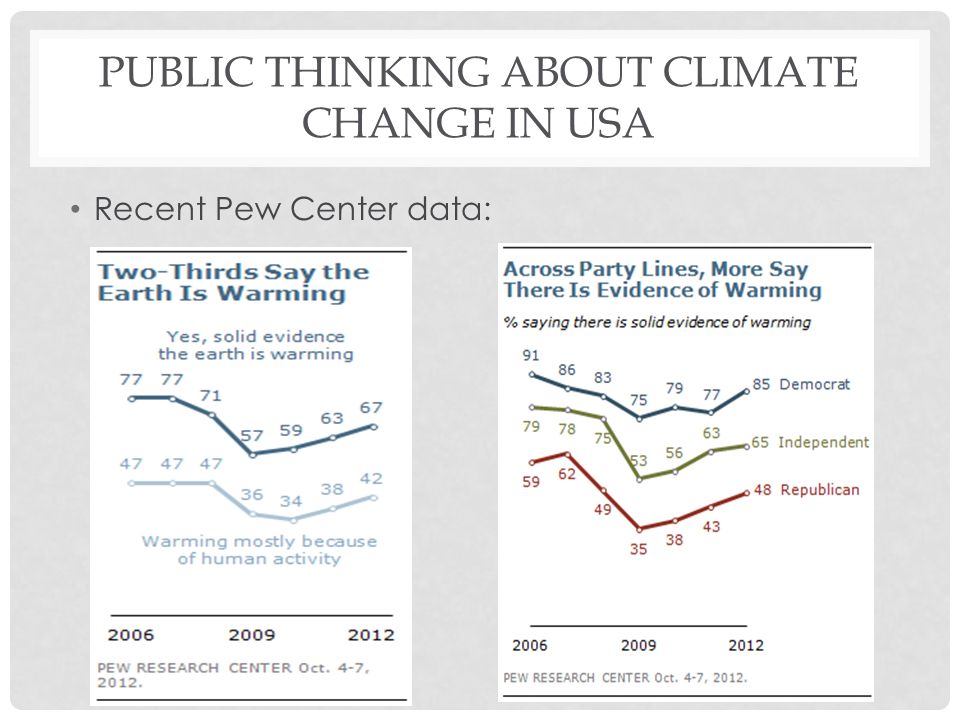 PUBLIC THINKING ABOUT CLIMATE CHANGE IN USA

• Recent Pew Center data:

Two-Thirds Say the Earth Is Warming

Yes, solid evidence the earth is warming

77 77 71 57 59 63 67

47 47 47 36 34 38 42

Warming mostly because of human activity

2006 2009 2012

PEW RESEARCH CENTER Oct. 4-7, 2012.

Across Party Lines, More Say There Is Evidence of Warming

% saying there is solid evidence of warming

91 86 83 75 79 77 85 Democrat

79 78 75 53 56 63 65 Independent

59 62 49 35 38 43 48 Republican

2006 2009 2012

PEW RESEARCH CENTER Oct. 4-7, 2012.